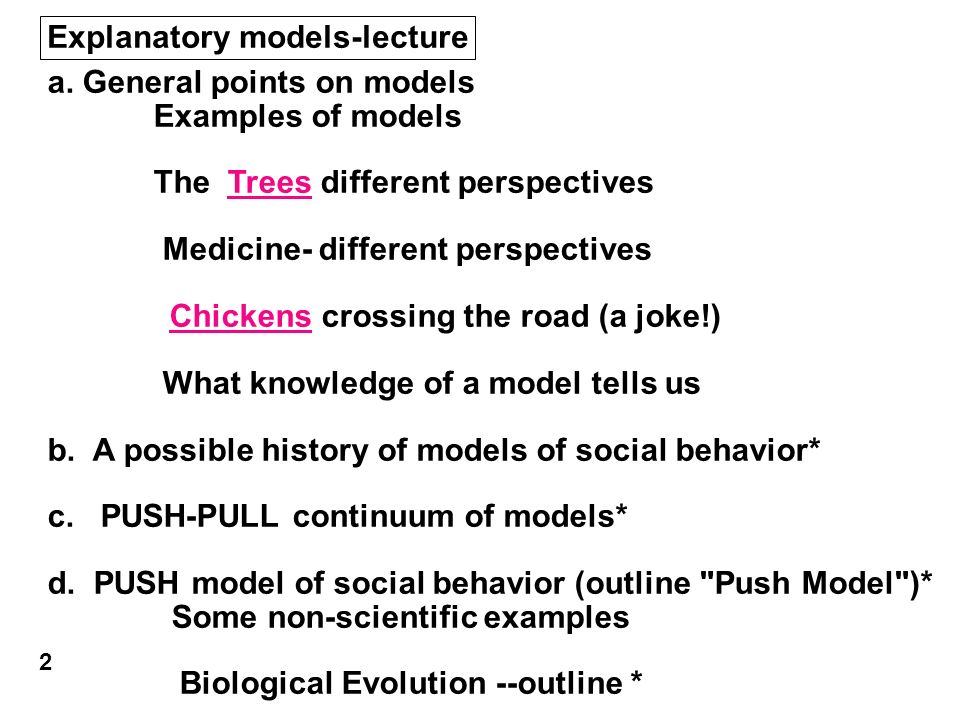 Explanatory models-lecture

a. General points on models
Examples of models

The Trees different perspectives

Medicine- different perspectives

Chickens crossing the road (a joke!)

What knowledge of a model tells us

b. A possible history of models of social behavior*

c. PUSH-PULL continuum of models*

d. PUSH model of social behavior (outline "Push Model")*
Some non-scientific examples

2

Biological Evolution --outline *